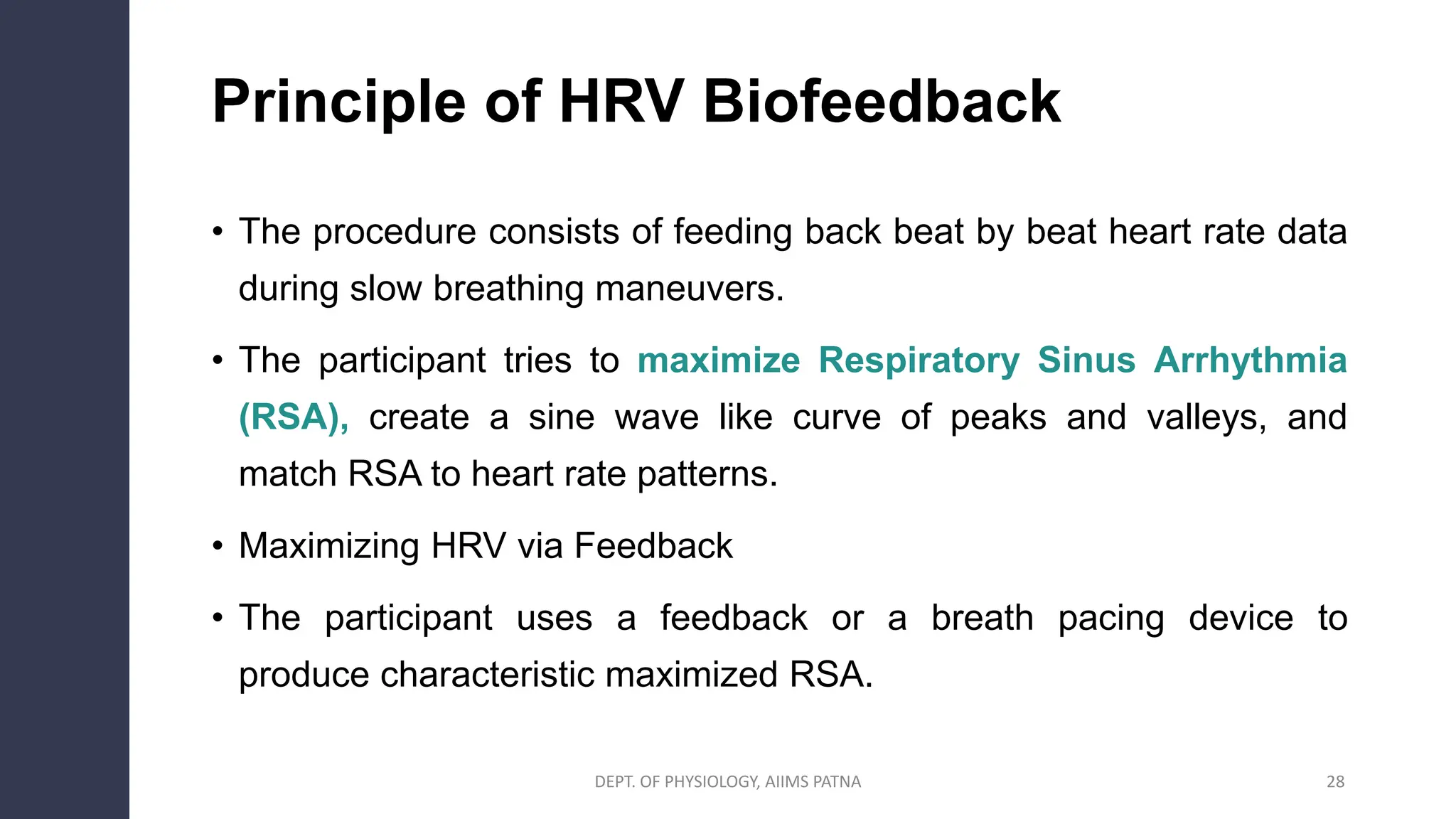 Principle of HRV Biofeedback

• The procedure consists of feeding back beat by beat heart rate data during slow breathing maneuvers.

• The participant tries to maximize Respiratory Sinus Arrhythmia (RSA), create a sine wave like curve of peaks and valleys, and match RSA to heart rate patterns.

• Maximizing HRV via Feedback

• The participant uses a feedback or a breath pacing device to produce characteristic maximized RSA.

DEPT. OF PHYSIOLOGY, AIIMS PATNA

28